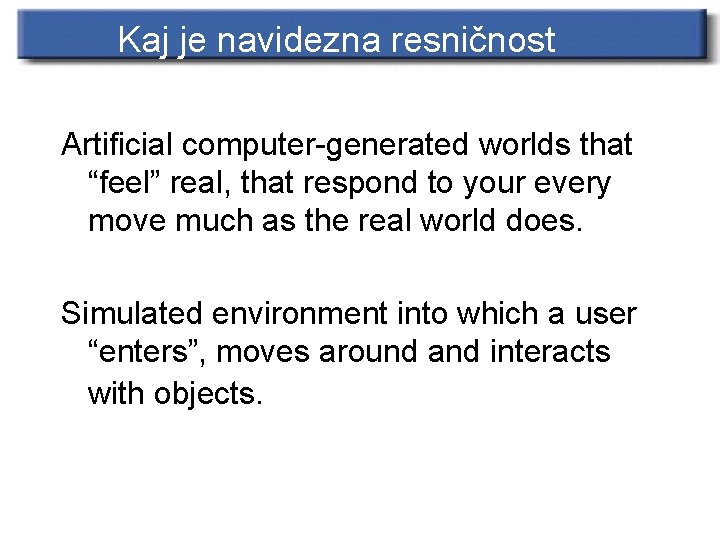 Kaj je navidezna resničnost

Artificial computer-generated worlds that “feel” real, that respond to your every move much as the real world does.

Simulated environment into which a user “enters”, moves around and interacts with objects.